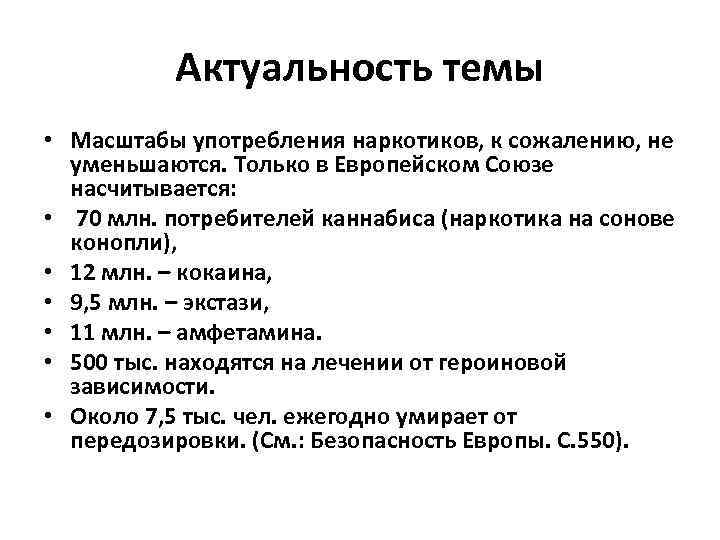 Актуальность темы

• Масштабы употребления наркотиков, к сожалению, не уменьшаются. Только в Европейском Союзе насчитывается:
• 70 млн. потребителей каннабиса (наркотика на сонове конопли),
• 12 млн. – кокаина,
• 9,5 млн. – экстази,
• 11 млн. – амфетамина.
• 500 тыс. находятся на лечении от героиновой зависимости.
• Около 7,5 тыс. чел. ежегодно умирает от передозировки. (См.: Безопасность Европы. С.550).